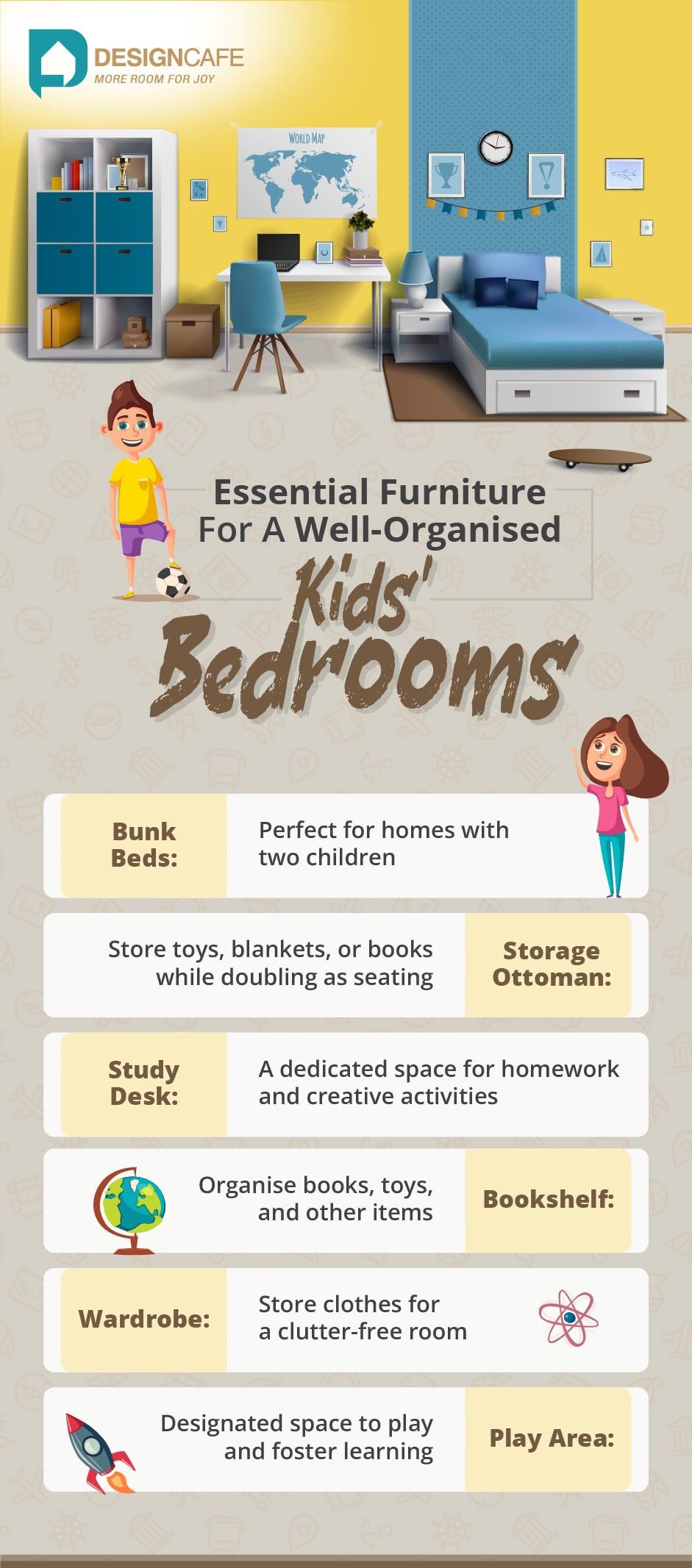 DESIGNCAFE
MORE ROOM FOR JOY

WORLD MAP

Essential Furniture For A Well-Organised Kids' Bedrooms

Bunk Beds:

Perfect for homes with two children

Store toys, blankets, or books while doubling as seating

Storage Ottoman:

Study Desk:

A dedicated space for homework and creative activities

Organise books, toys, and other items

Bookshelf:

Wardrobe:

Store clothes for a clutter-free room

Designated space to play and foster learning

Play Area: